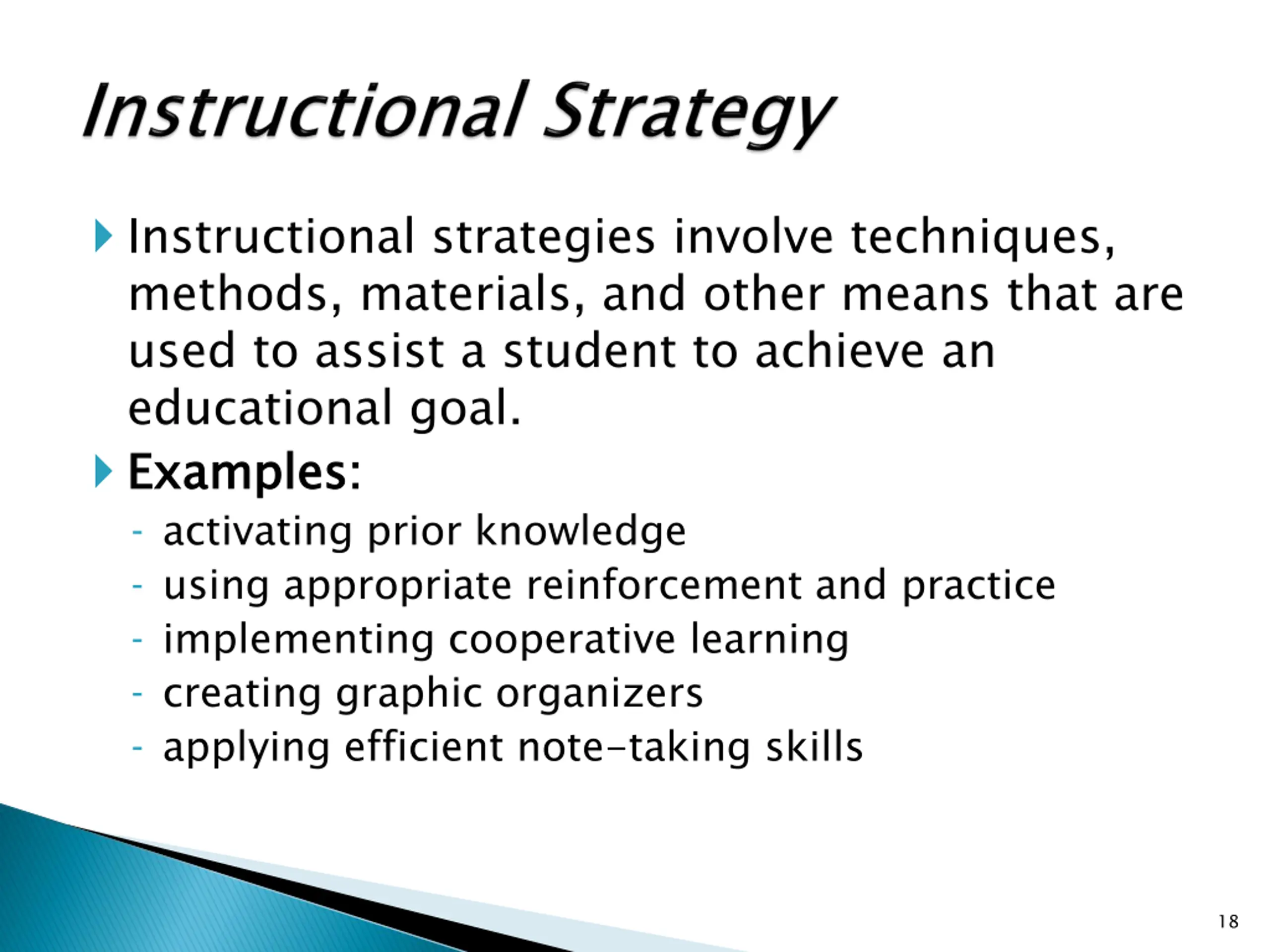 Instructional Strategy

Instructional strategies involve techniques, methods, materials, and other means that are used to assist a student to achieve an educational goal.

Examples:
- activating prior knowledge
- using appropriate reinforcement and practice
- implementing cooperative learning
- creating graphic organizers
- applying efficient note-taking skills

18